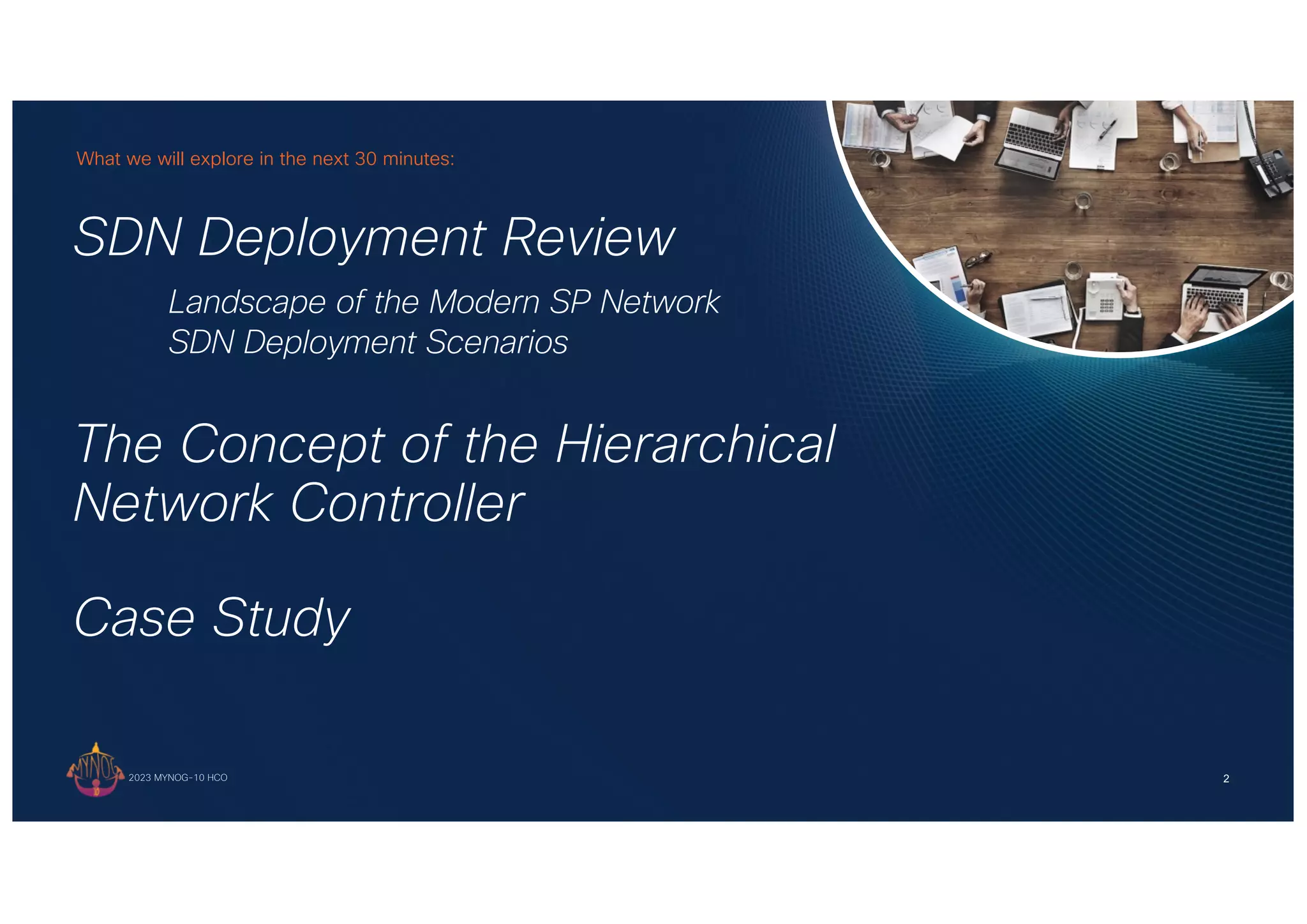 What we will explore in the next 30 minutes:

SDN Deployment Review

Landscape of the Modern SP Network
SDN Deployment Scenarios

The Concept of the Hierarchical Network Controller

Case Study

MYNOG

2023 MYNOG-10 HCO

2